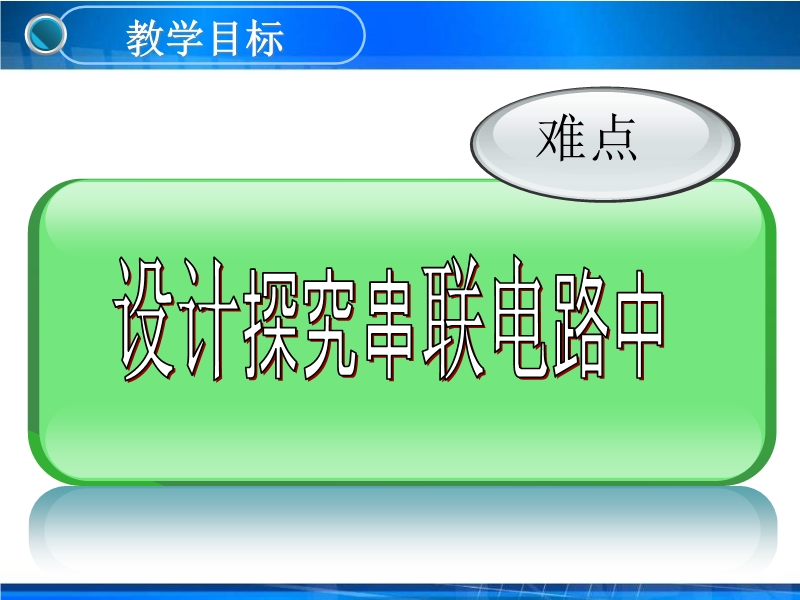 教学目标

难点

设计探究串联电路中